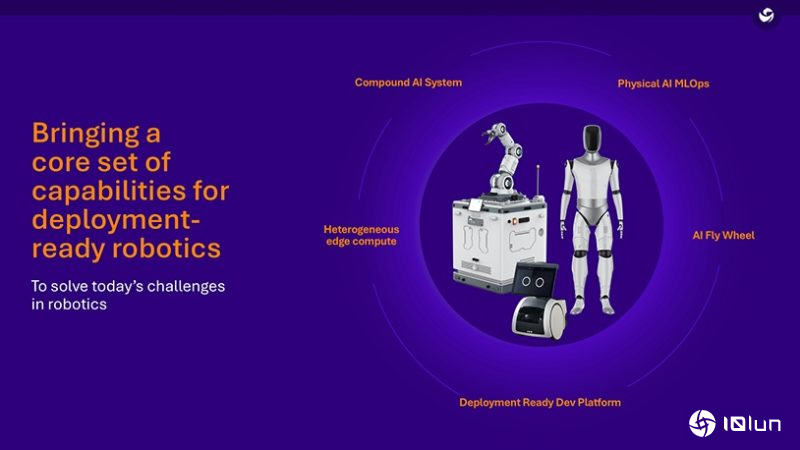 Bringing a core set of capabilities for deployment-ready robotics

To solve today's challenges in robotics

Compound AI System

Physical AI MLOps

Heterogeneous edge compute

AI Fly Wheel

Deployment Ready Dev Platform

IQlun